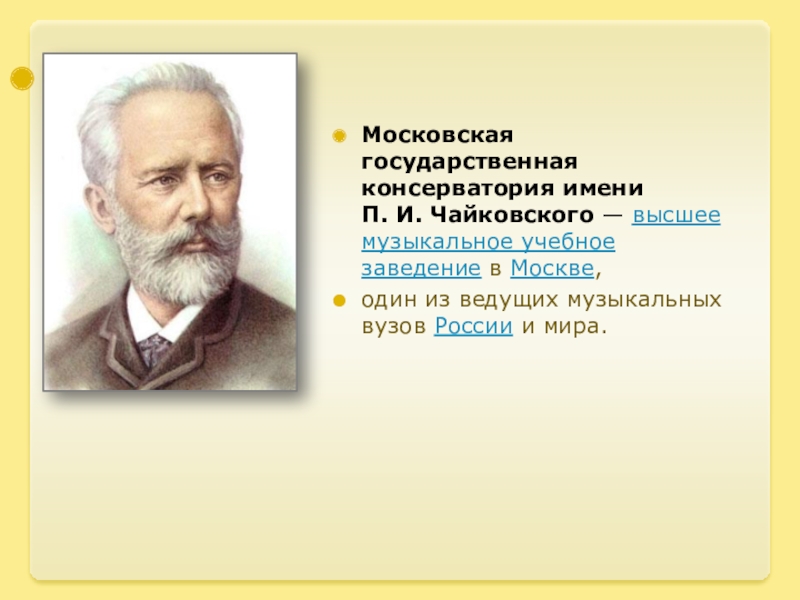 Московская государственная консерватория имени П. И. Чайковского — высшее музыкальное учебное заведение в Москве,

один из ведущих музыкальных вузов России и мира.